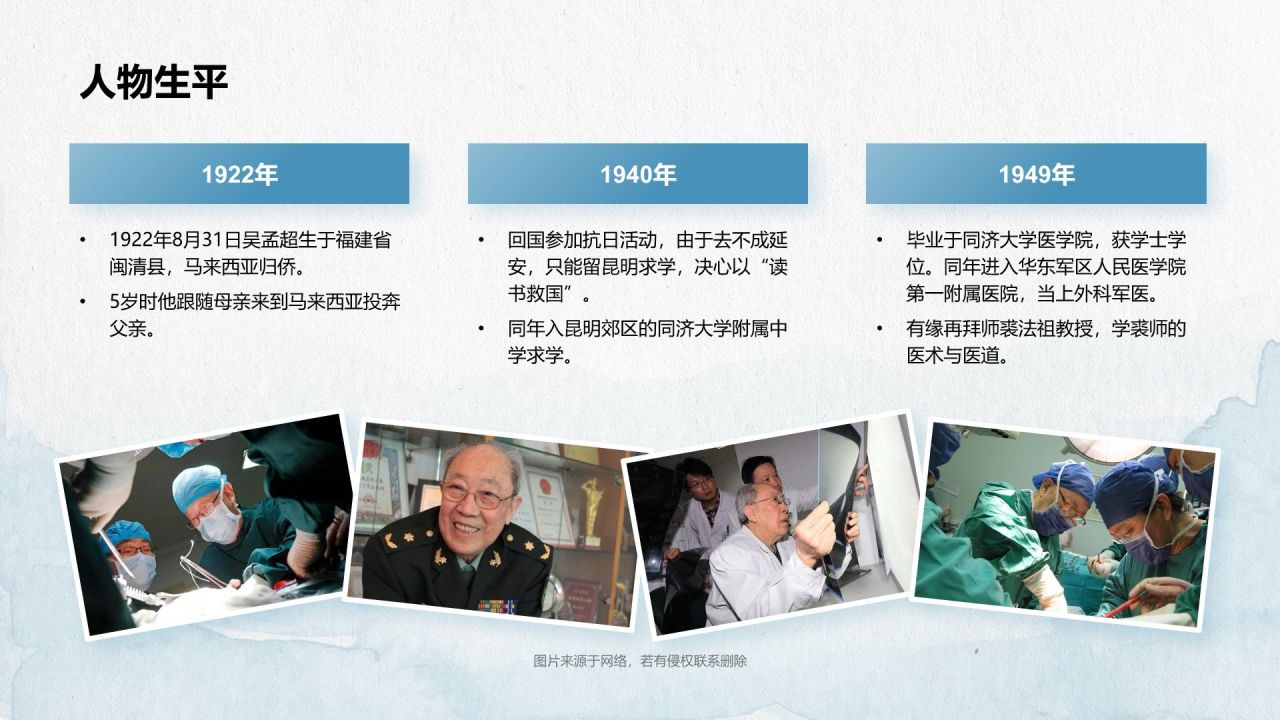 人物生平

1922年

• 1922年8月31日吴孟超生于福建省闽清县，马来西亚归侨。
• 5岁时他跟随母亲来到马来西亚投奔父亲。

1940年

• 回国参加抗日活动，由于去不成延安，只能留昆明求学，决心以“读书救国”。
• 同年入昆明郊区的同济大学附属中学求学。

1949年

• 毕业于同济大学医学院，获学士学位。同年进入华东军区人民医学院第一附属医院，当上外科军医。
• 有缘再拜师裘法祖教授，学裘师的医术与医道。

图片来源于网络，若有侵权联系删除